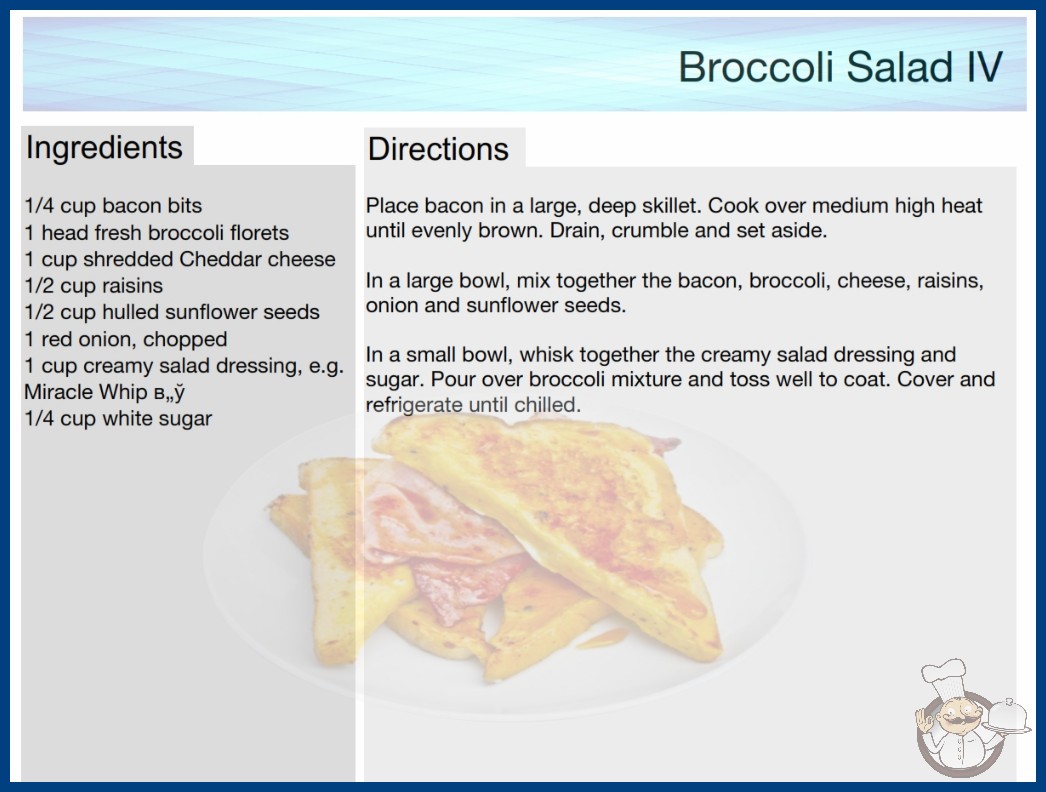 Broccoli Salad IV

Ingredients

1/4 cup bacon bits
1 head fresh broccoli florets
1 cup shredded Cheddar cheese
1/2 cup raisins
1/2 cup hulled sunflower seeds
1 red onion, chopped
1 cup creamy salad dressing, e.g. Miracle Whip в„ў
1/4 cup white sugar

Directions

Place bacon in a large, deep skillet. Cook over medium high heat until evenly brown. Drain, crumble and set aside.

In a large bowl, mix together the bacon, broccoli, cheese, raisins, onion and sunflower seeds.

In a small bowl, whisk together the creamy salad dressing and sugar. Pour over broccoli mixture and toss well to coat. Cover and refrigerate until chilled.